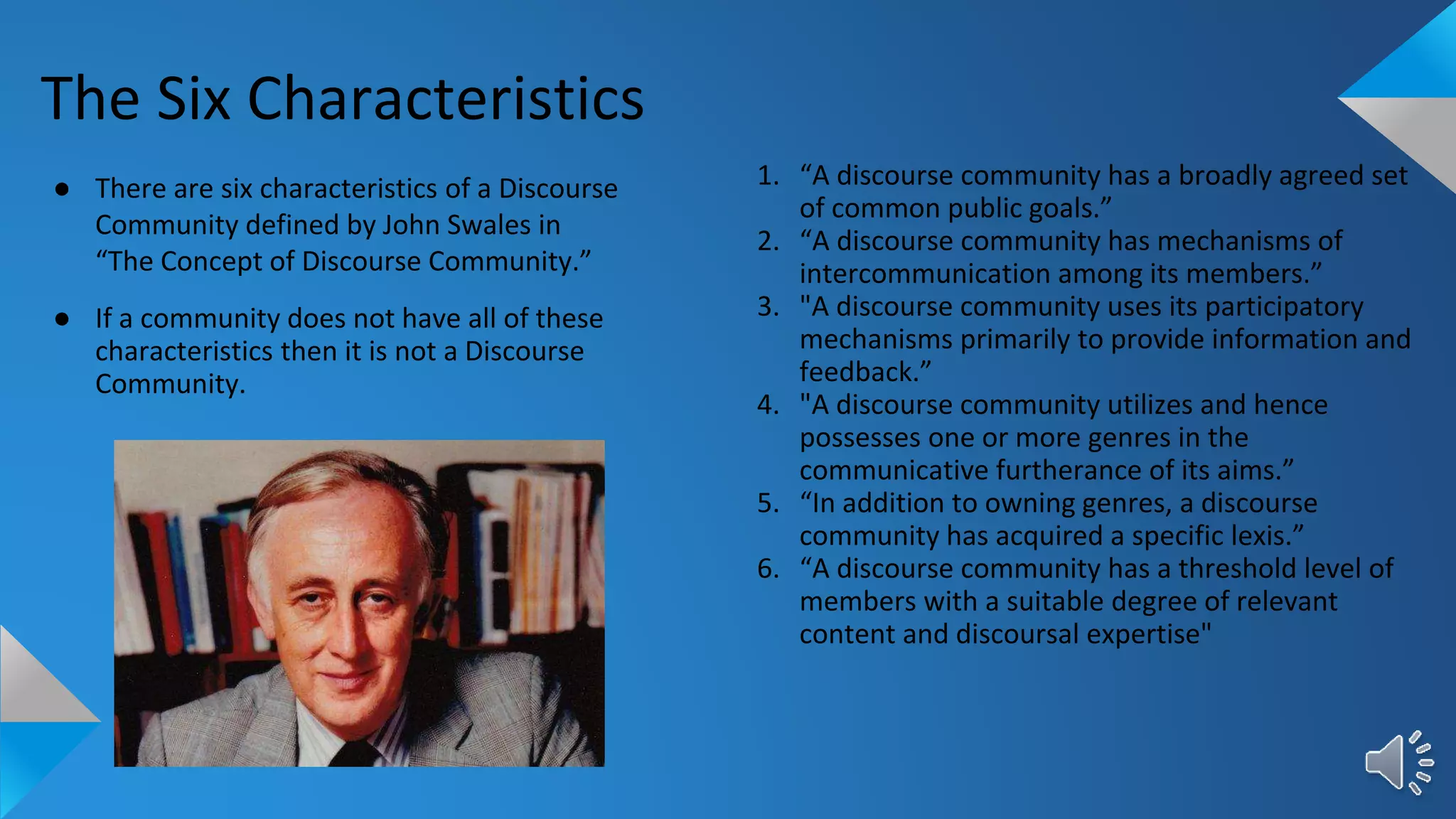 The Six Characteristics

● There are six characteristics of a Discourse Community defined by John Swales in “The Concept of Discourse Community.”

● If a community does not have all of these characteristics then it is not a Discourse Community.

1. “A discourse community has a broadly agreed set of common public goals.”
2. “A discourse community has mechanisms of intercommunication among its members.”
3. "A discourse community uses its participatory mechanisms primarily to provide information and feedback.”
4. "A discourse community utilizes and hence possesses one or more genres in the communicative furtherance of its aims.”
5. “In addition to owning genres, a discourse community has acquired a specific lexis.”
6. “A discourse community has a threshold level of members with a suitable degree of relevant content and discoursal expertise"